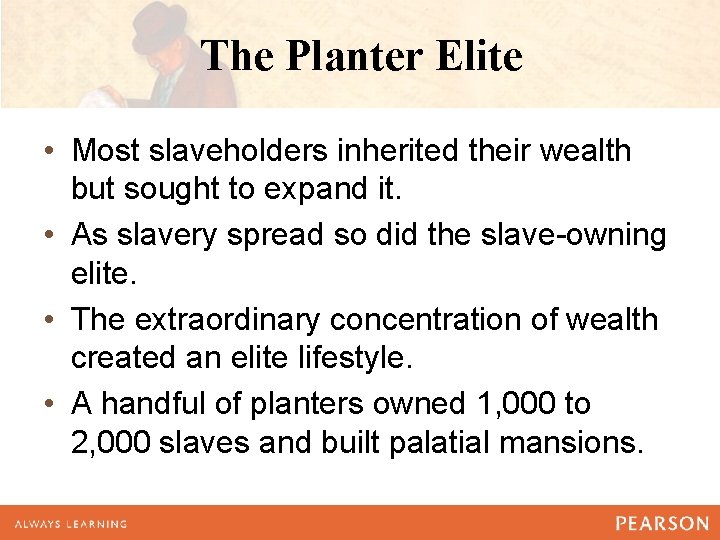 The Planter Elite

• Most slaveholders inherited their wealth but sought to expand it.

• As slavery spread so did the slave-owning elite.

• The extraordinary concentration of wealth created an elite lifestyle.

• A handful of planters owned 1,000 to 2,000 slaves and built palatial mansions.

ALWAYS LEARNING

PEARSON